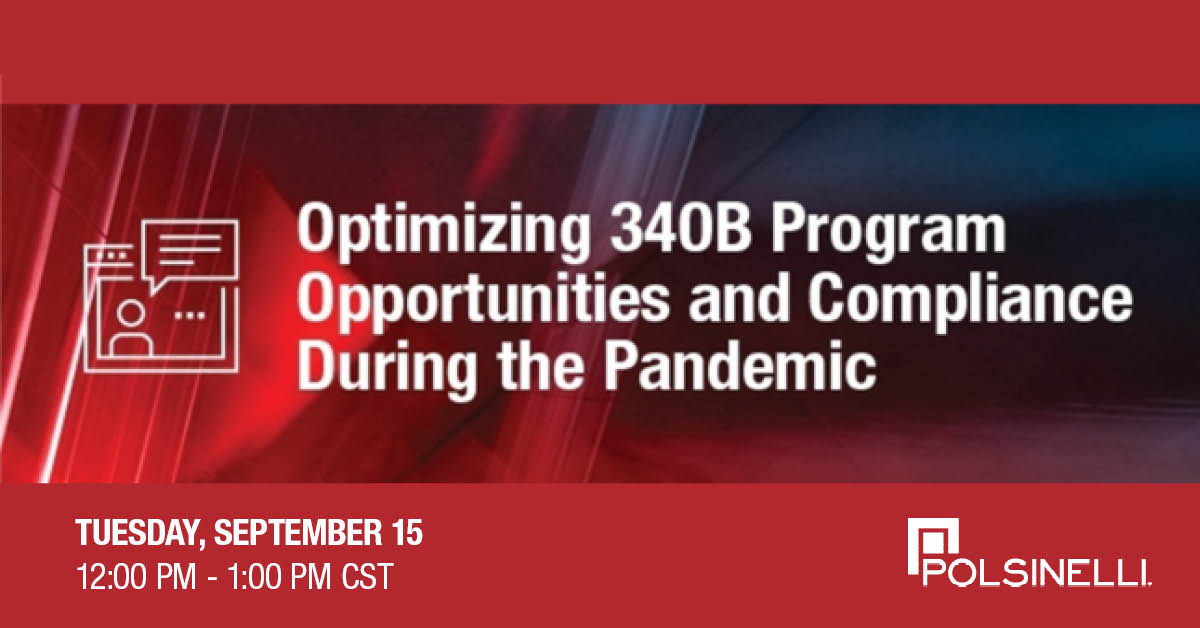 Optimizing 340B Program Opportunities and Compliance During the Pandemic

TUESDAY, SEPTEMBER 15
12:00 PM - 1:00 PM CST

POLSINELLI.